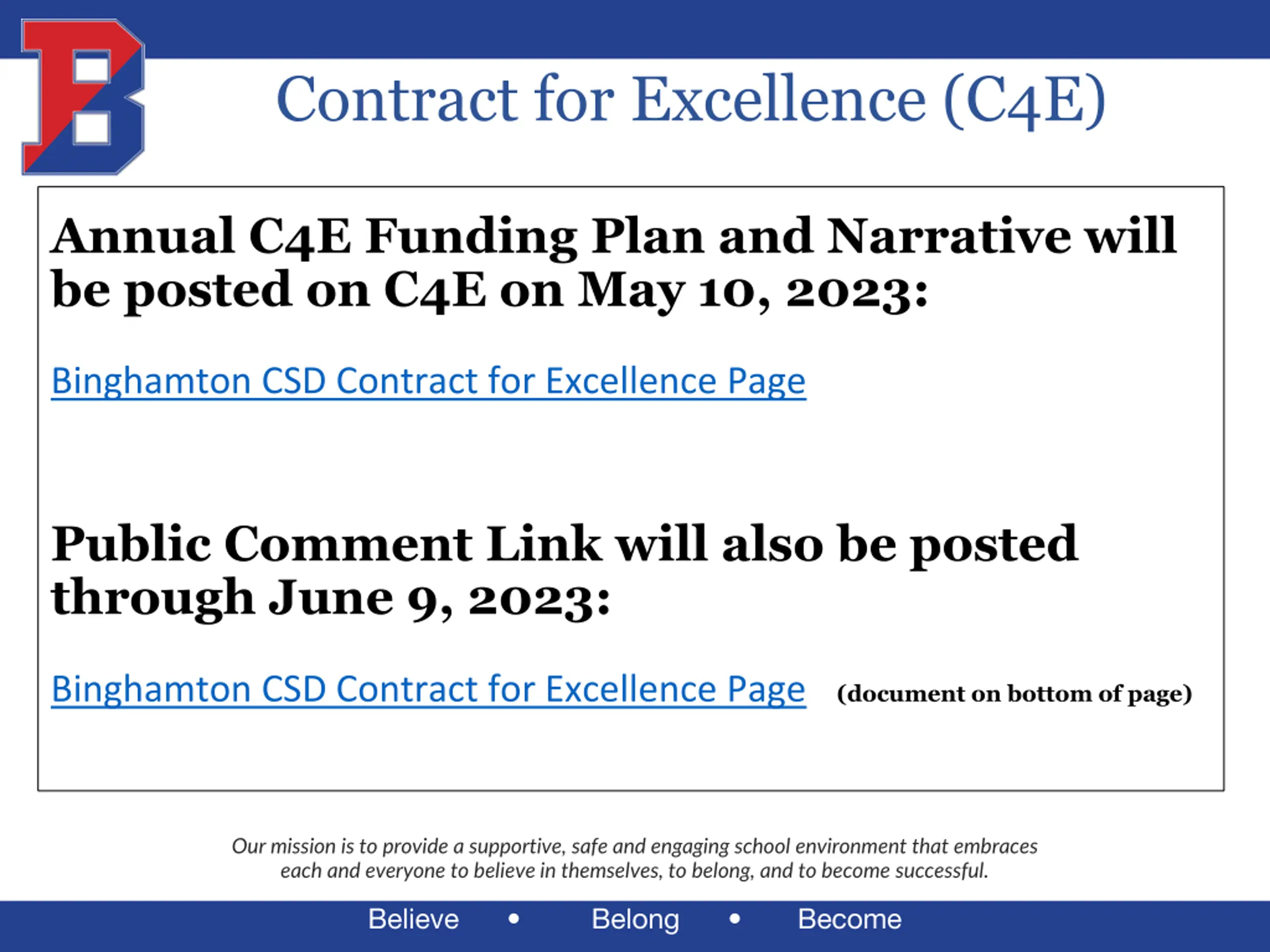 B

Contract for Excellence (C4E)

Annual C4E Funding Plan and Narrative will be posted on C4E on May 10, 2023:

Binghamton CSD Contract for Excellence Page

Public Comment Link will also be posted through June 9, 2023:

Binghamton CSD Contract for Excellence Page (document on bottom of page)

Our mission is to provide a supportive, safe and engaging school environment that embraces each and everyone to believe in themselves, to belong, and to become successful.

Believe • Belong • Become